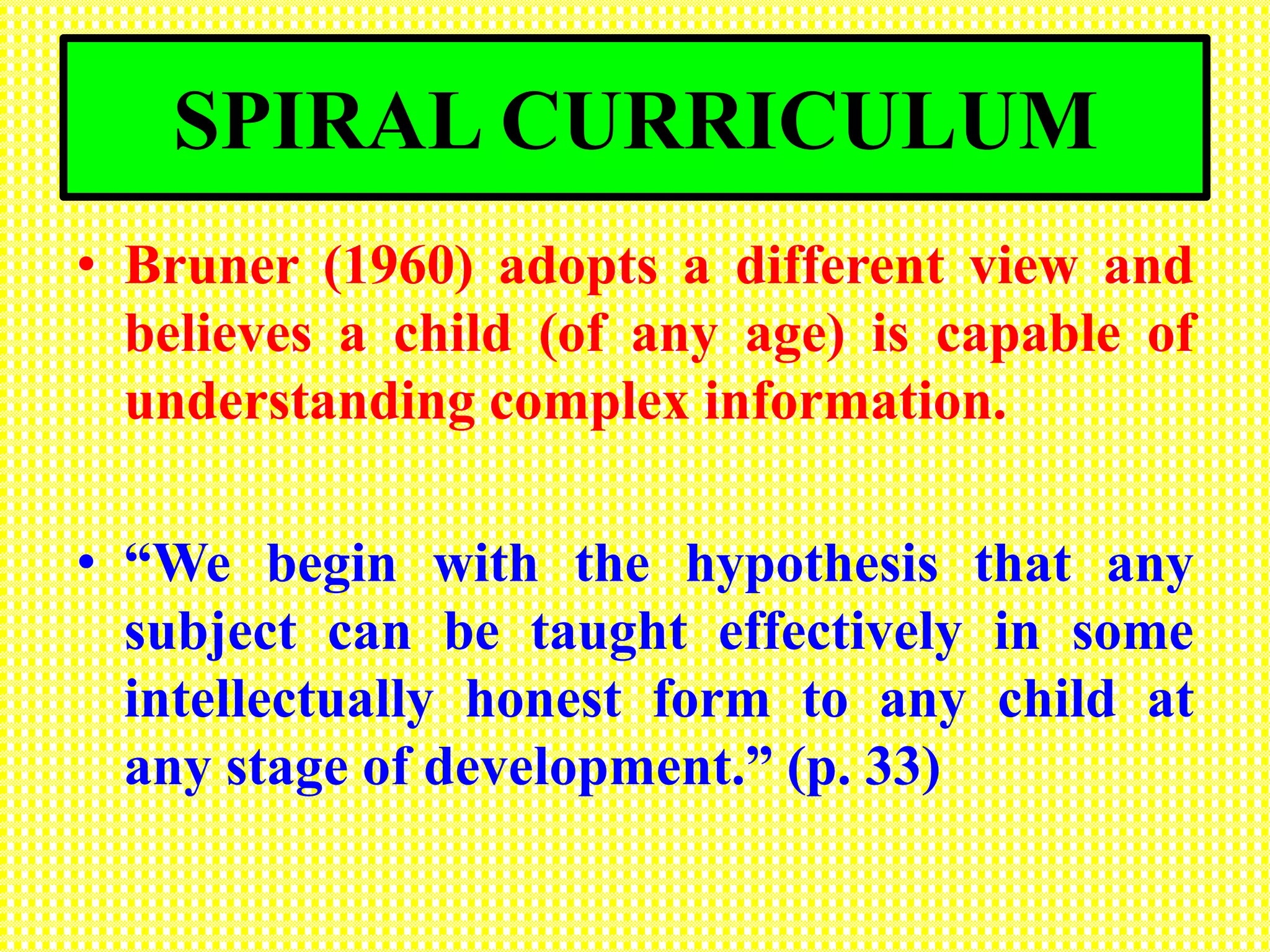 SPIRAL CURRICULUM

• Bruner (1960) adopts a different view and believes a child (of any age) is capable of understanding complex information.

• “We begin with the hypothesis that any subject can be taught effectively in some intellectually honest form to any child at any stage of development.” (p. 33)